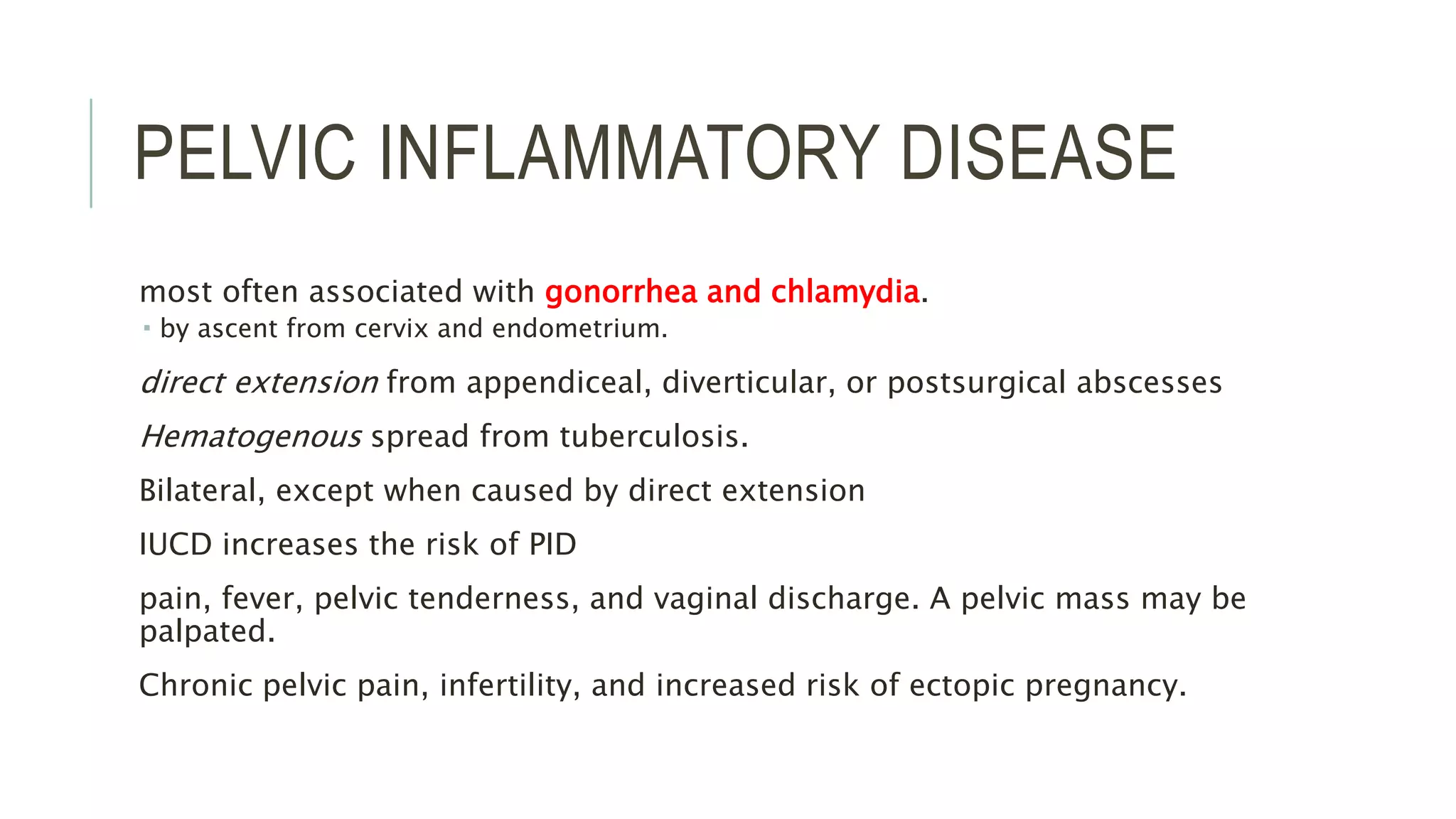 PELVIC INFLAMMATORY DISEASE

most often associated with gonorrhea and chlamydia.
▪ by ascent from cervix and endometrium.

direct extension from appendiceal, diverticular, or postsurgical abscesses

Hematogenous spread from tuberculosis.

Bilateral, except when caused by direct extension

IUCD increases the risk of PID

pain, fever, pelvic tenderness, and vaginal discharge. A pelvic mass may be palpated.

Chronic pelvic pain, infertility, and increased risk of ectopic pregnancy.